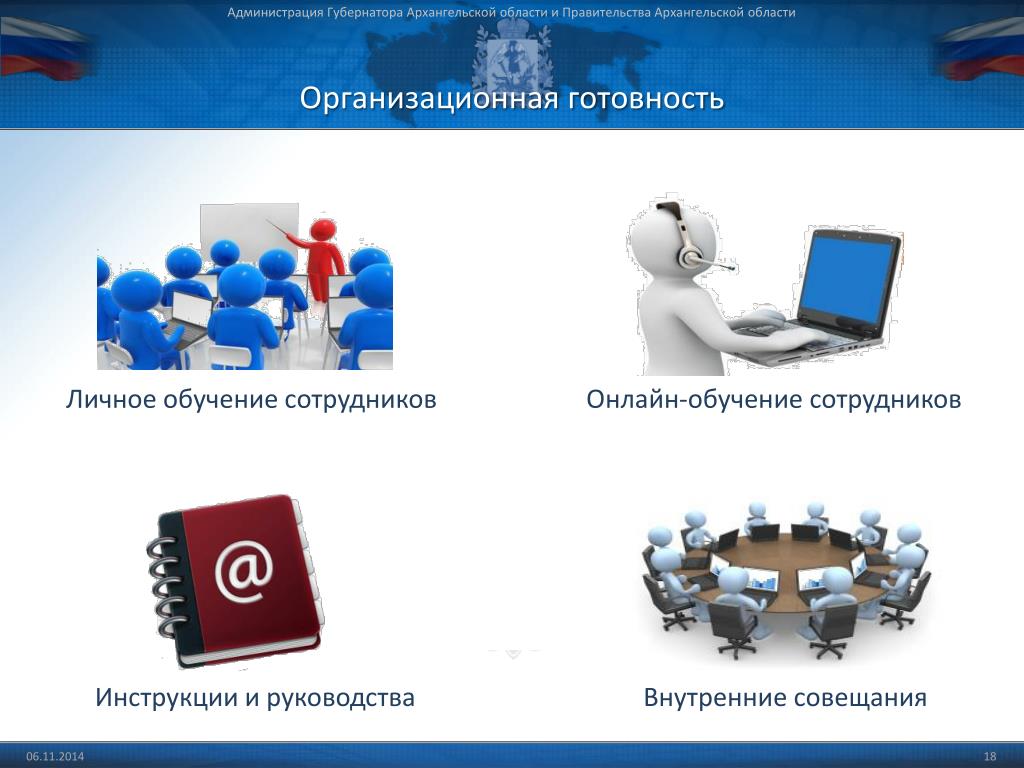 Администрация Губернатора Архангельской области и Правительства Архангельской области

Организационная готовность

Личное обучение сотрудников

Онлайн-обучение сотрудников

@

Инструкции и руководства

Внутренние совещания

06.11.2014

18